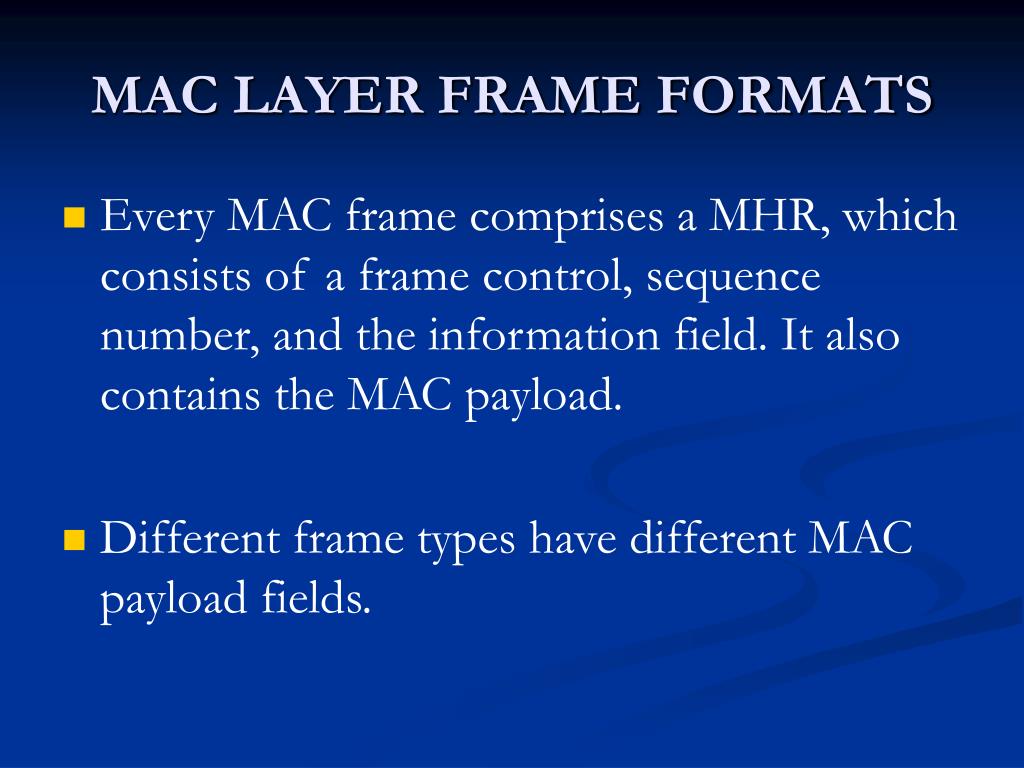 MAC LAYER FRAME FORMATS

Every MAC frame comprises a MHR, which consists of a frame control, sequence number, and the information field. It also contains the MAC payload.

Different frame types have different MAC payload fields.